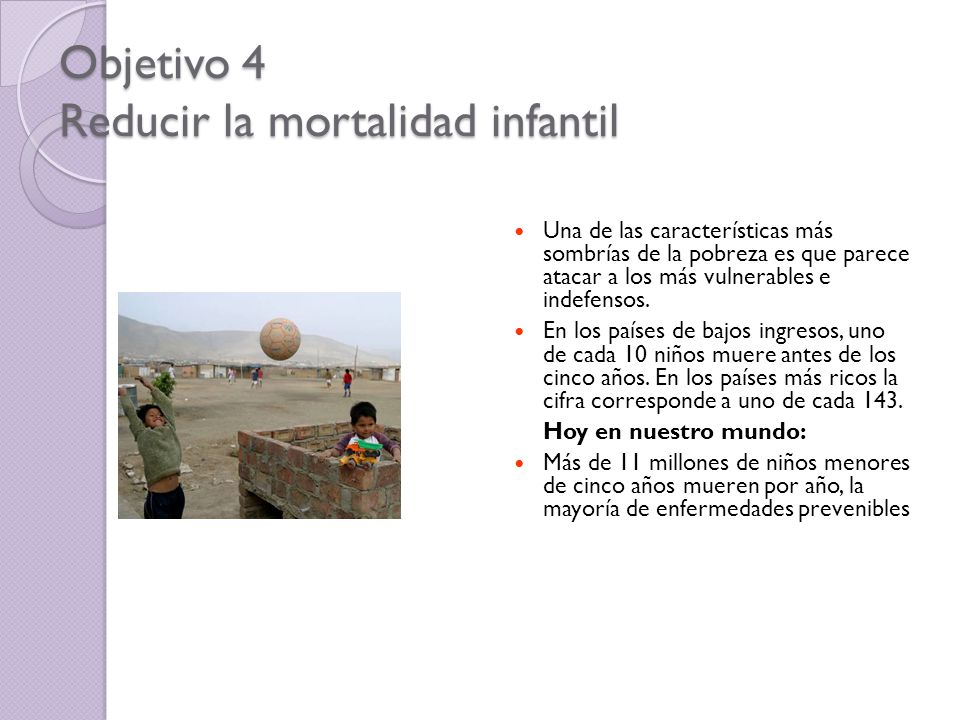 Objetivo 4
Reducir la mortalidad infantil

- Una de las características más sombrías de la pobreza es que parece atacar a los más vulnerables e indefensos.
- En los países de bajos ingresos, uno de cada 10 niños muere antes de los cinco años. En los países más ricos la cifra corresponde a uno de cada 143.

Hoy en nuestro mundo:

- Más de 11 millones de niños menores de cinco años mueren por año, la mayoría de enfermedades prevenibles